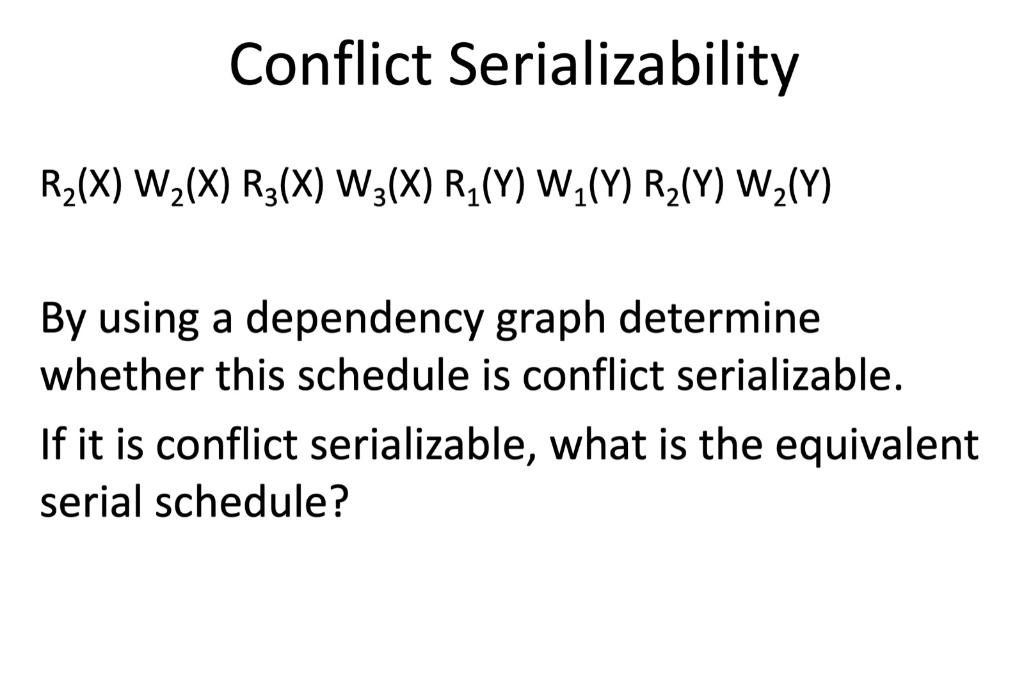 Conflict Serializability

$R_2(X)$ $W_2(X)$ $R_3(X)$ $W_3(X)$ $R_1(Y)$ $W_1(Y)$ $R_2(Y)$ $W_2(Y)$

By using a dependency graph determine whether this schedule is conflict serializable.

If it is conflict serializable, what is the equivalent serial schedule?